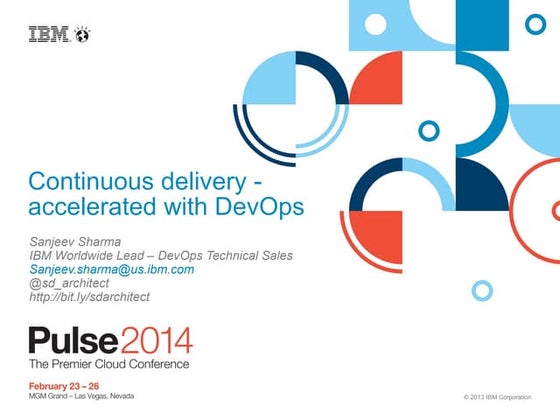 IBM

Continuous delivery - accelerated with DevOps

Sanjeev Sharma
IBM Worldwide Lead – DevOps Technical Sales
Sanjeev.sharma@us.ibm.com
@sd_architect
http://bit.ly/sdarchitect

Pulse2014
The Premier Cloud Conference

February 23 – 26
MGM Grand – Las Vegas, Nevada

© 2013 IBM Corporation